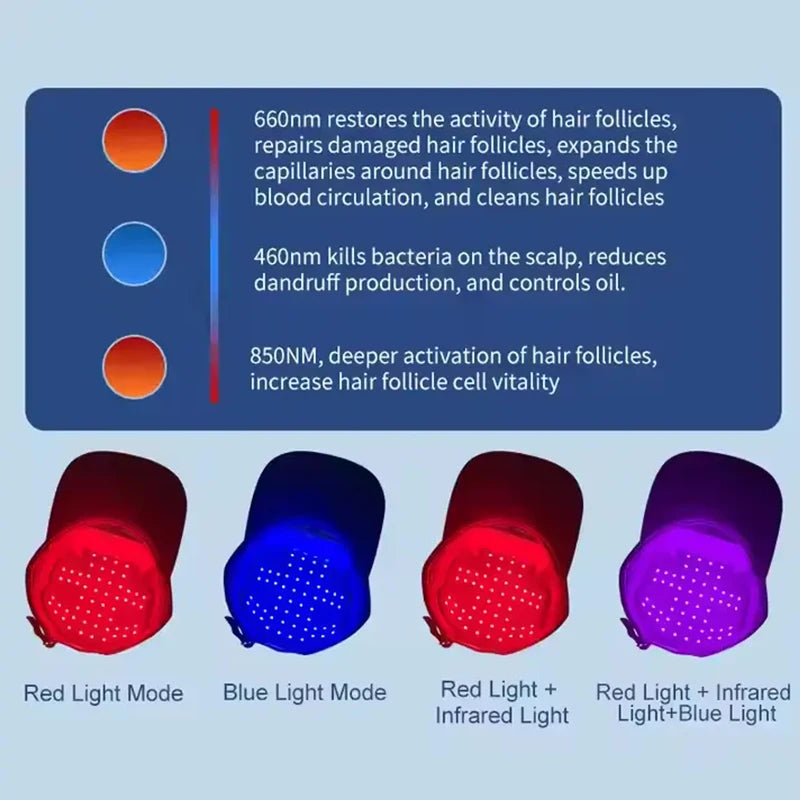 660nm restores the activity of hair follicles, repairs damaged hair follicles, expands the capillaries around hair follicles, speeds up blood circulation, and cleans hair follicles

460nm kills bacteria on the scalp, reduces dandruff production, and controls oil.

850NM, deeper activation of hair follicles, increase hair follicle cell vitality

Red Light Mode

Blue Light Mode

Red Light + Infrared Light

Red Light + Infrared Light+Blue Light